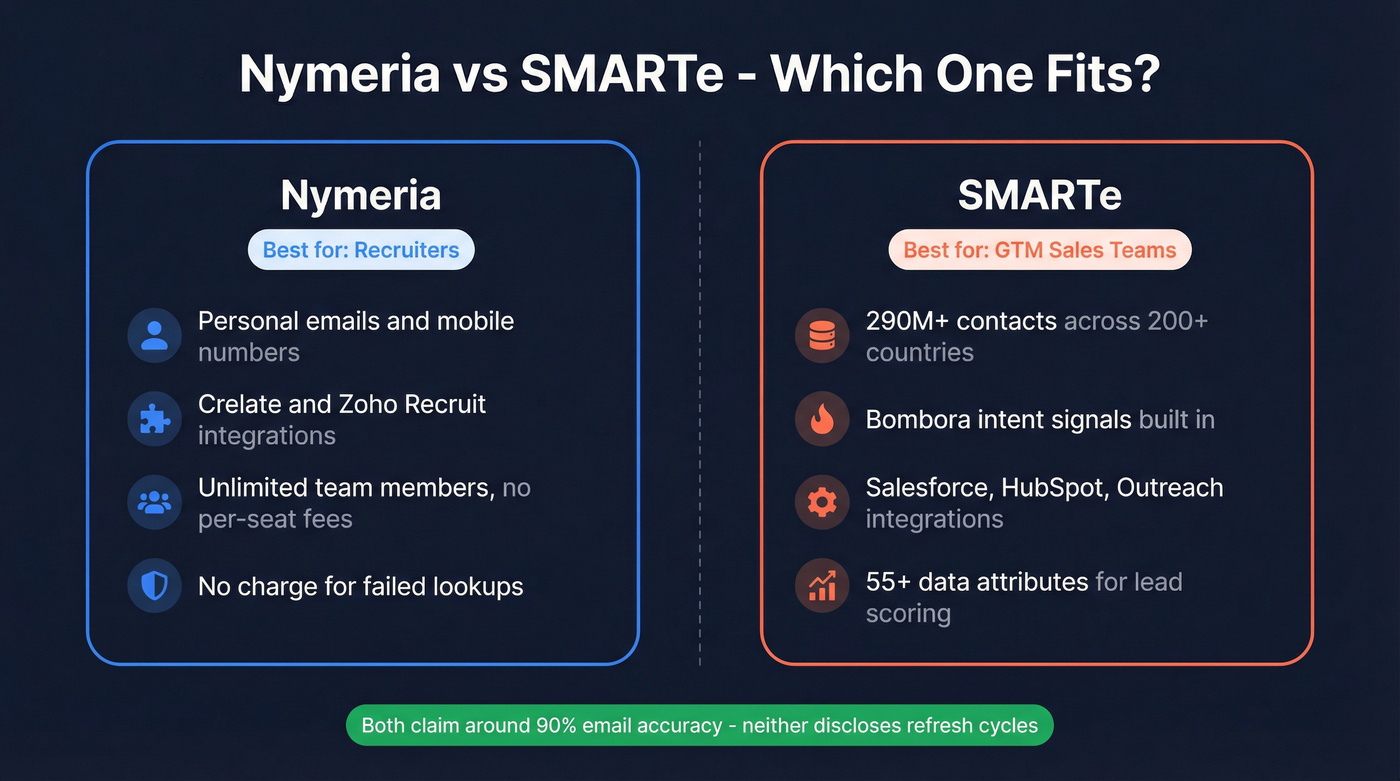 Nymeria vs SMARTe - Which One Fits?

Nymeria

Best for: Recruiters

Personal emails and mobile numbers

Crelate and Zoho Recruit integrations

Unlimited team members, no per-seat fees

No charge for failed lookups

SMARTe

Best for: GTM Sales Teams

290M+ contacts across 200+ countries

Bombora intent signals built in

Salesforce, HubSpot, Outreach integrations

55+ data attributes for lead scoring

Both claim around 90% email accuracy - neither discloses refresh cycles